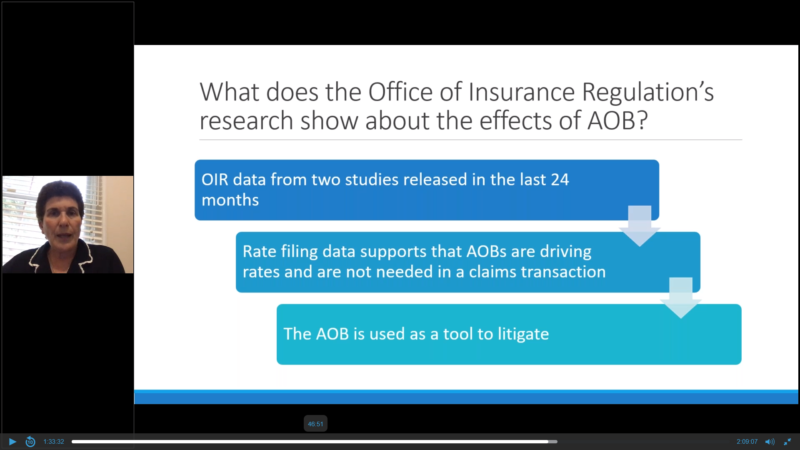 What does the Office of Insurance Regulation's research show about the effects of AOB?

OIR data from two studies released in the last 24 months

Rate filing data supports that AOBs are driving rates and are not needed in a claims transaction

The AOB is used as a tool to litigate

46:51

1:33:32

2:09:07